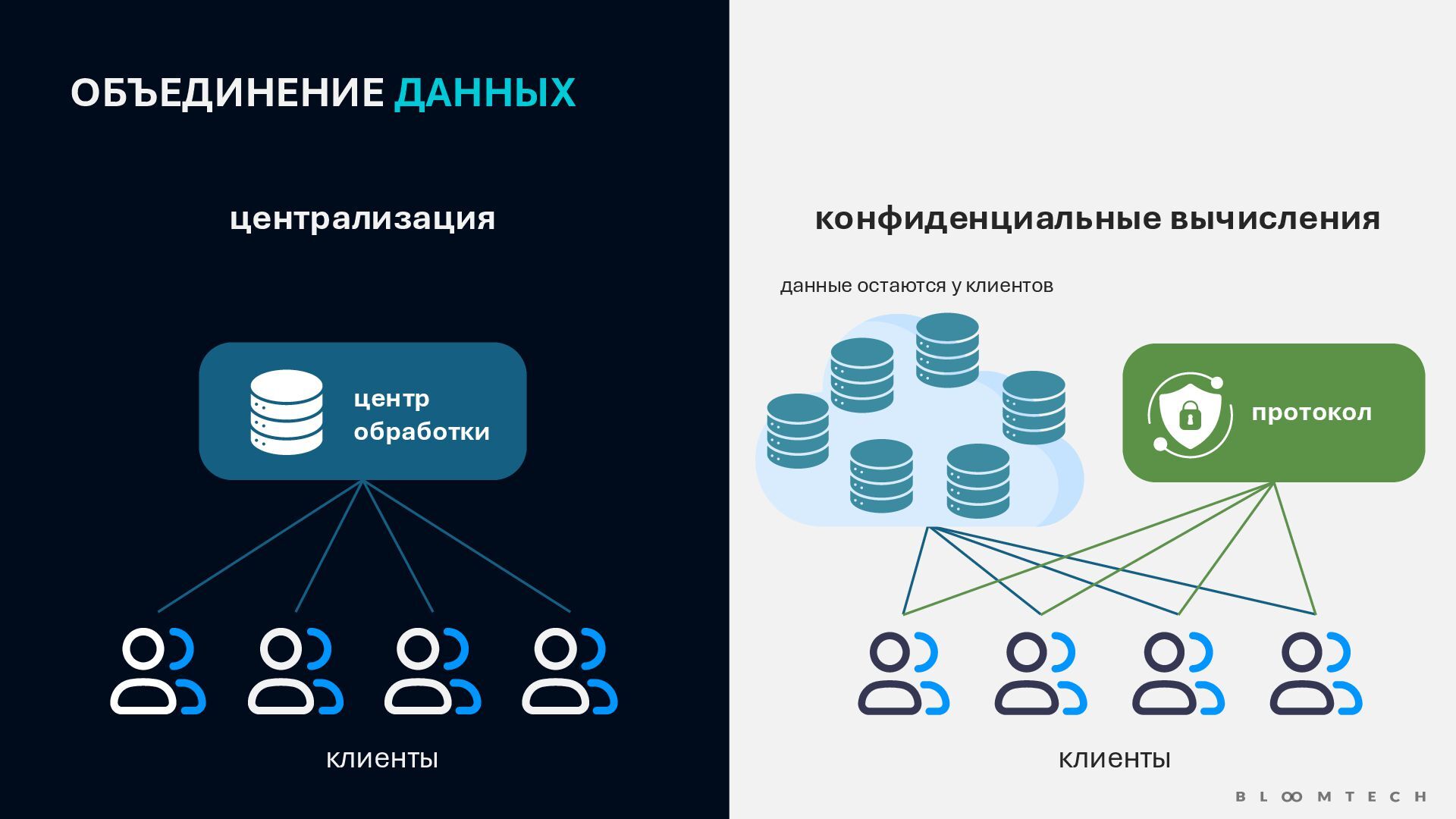 ОБЪЕДИНЕНИЕ ДАННЫХ

централизация

центр обработки

клиенты

конфиденциальные вычисления

данные остаются у клиентов

протокол

клиенты

BLOOMTECH